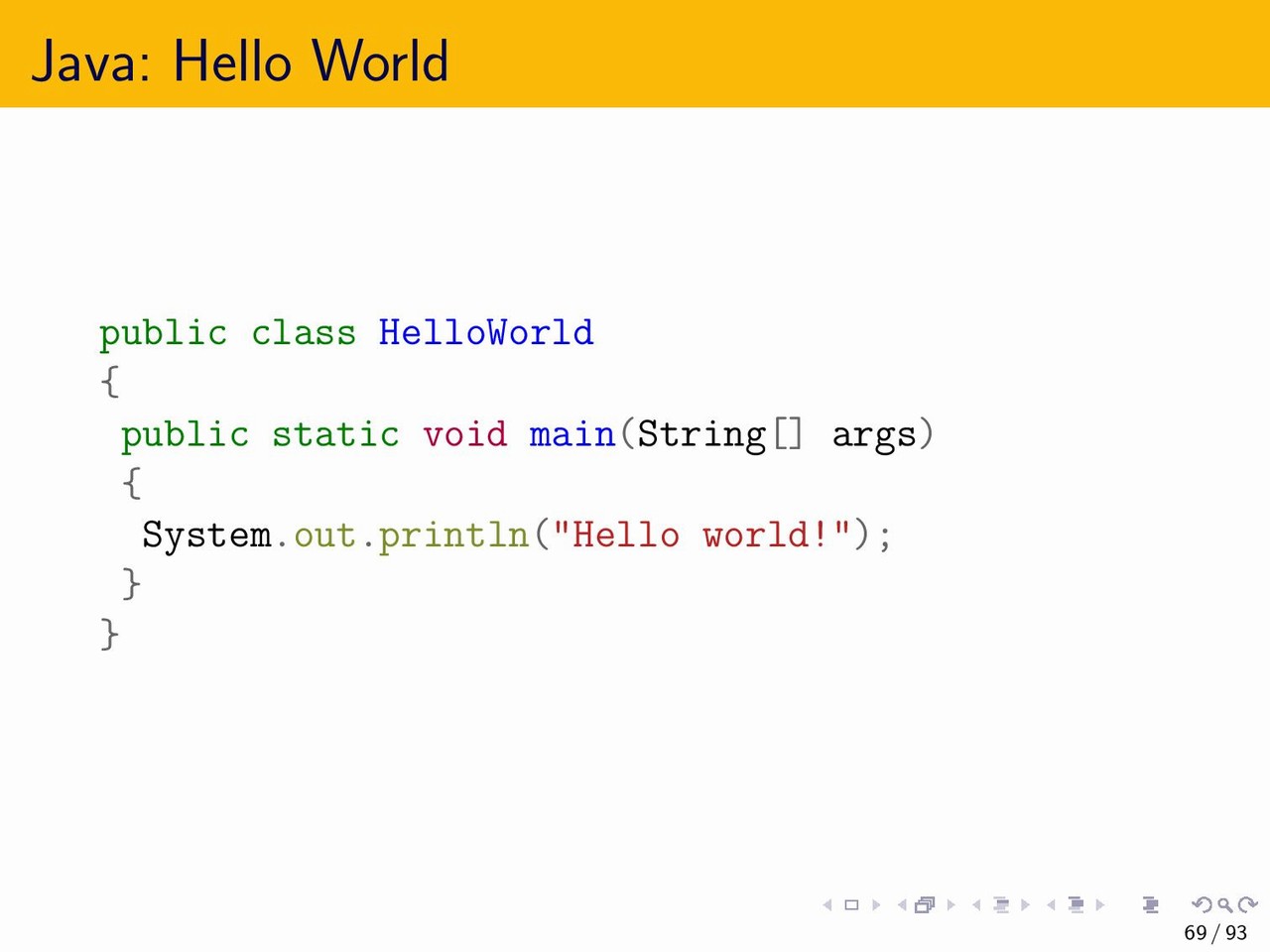 Java: Hello World

public class HelloWorld
{
 public static void main(String[] args)
 {
  System.out.println("Hello world!");
 }
}

69 / 93